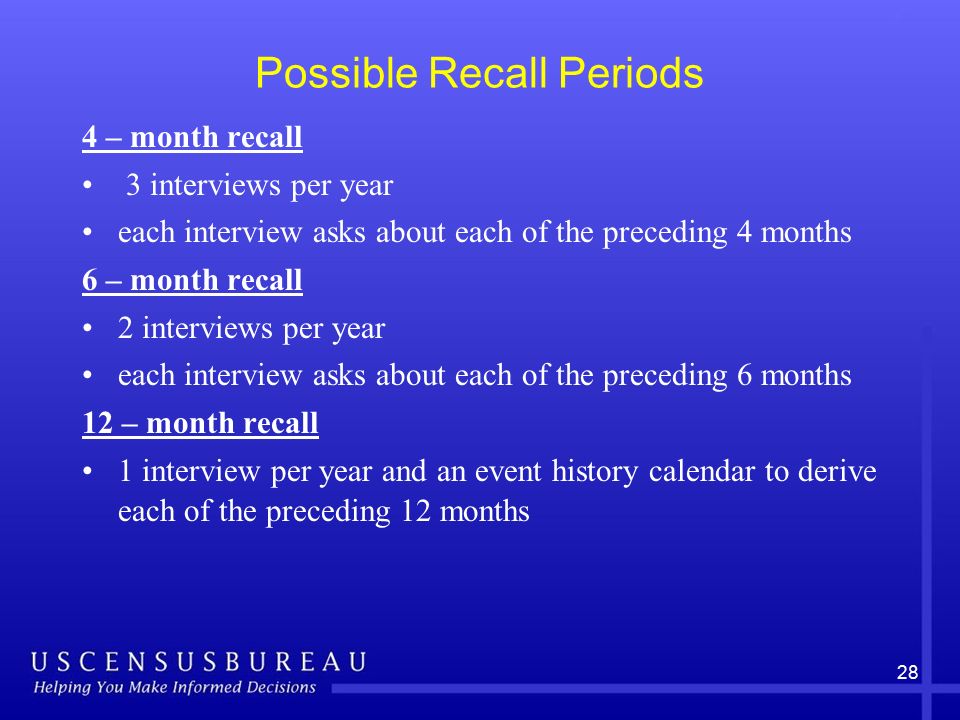 Possible Recall Periods

4 – month recall

• 3 interviews per year

• each interview asks about each of the preceding 4 months

6 – month recall

• 2 interviews per year

• each interview asks about each of the preceding 6 months

12 – month recall

• 1 interview per year and an event history calendar to derive each of the preceding 12 months

USCENSUSBUREAU
Helping You Make Informed Decisions

28